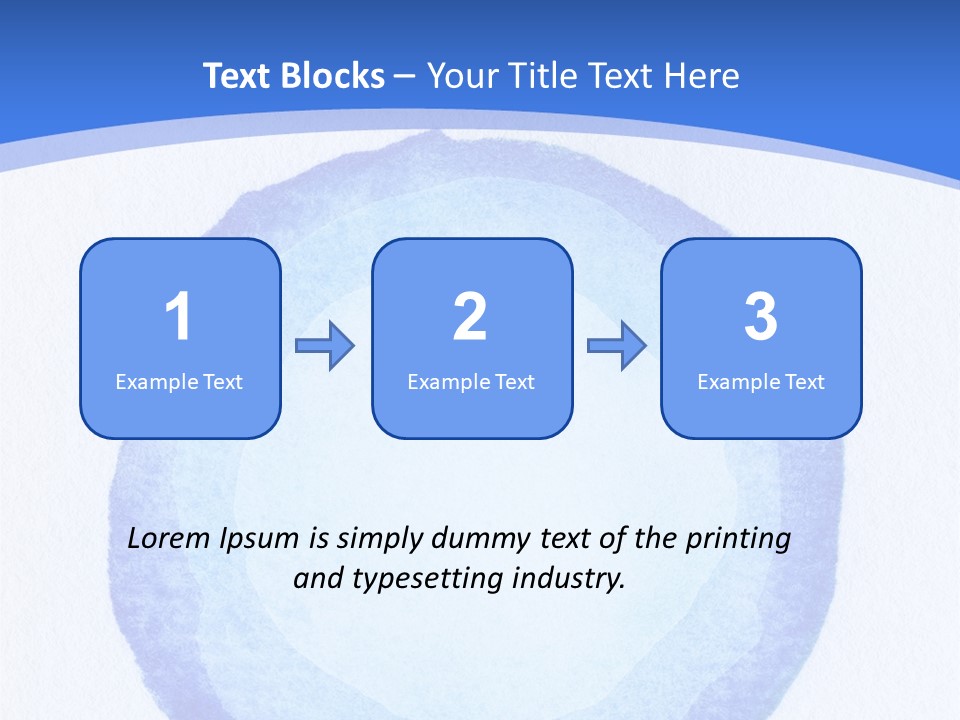 Text Blocks – Your Title Text Here

1
Example Text

2
Example Text

3
Example Text

Lorem Ipsum is simply dummy text of the printing and typesetting industry.